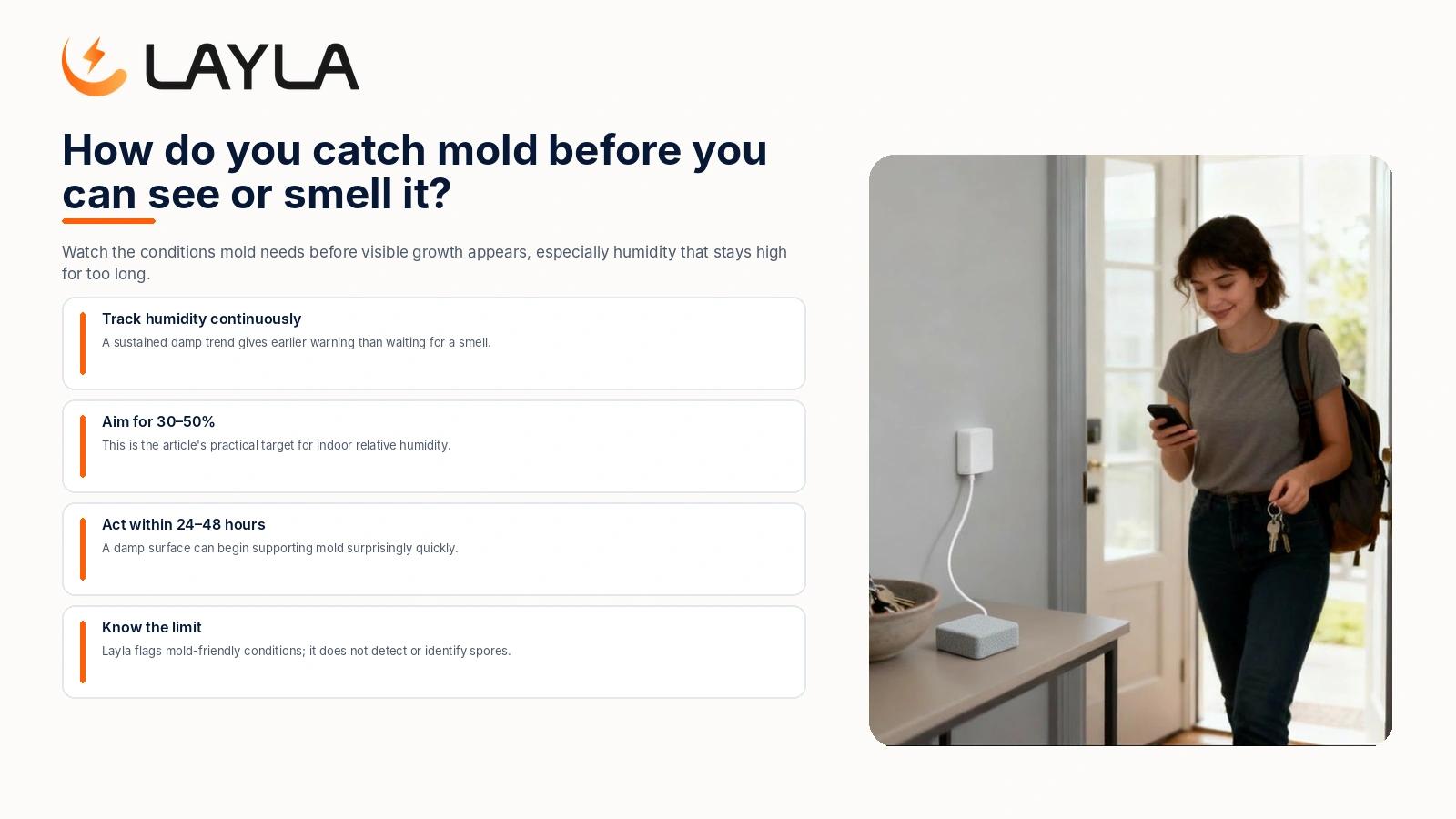 LAYLA

How do you catch mold before you can see or smell it?

Watch the conditions mold needs before visible growth appears, especially humidity that stays high for too long.

Track humidity continuously
A sustained damp trend gives earlier warning than waiting for a smell.

Aim for 30–50%
This is the article's practical target for indoor relative humidity.

Act within 24–48 hours
A damp surface can begin supporting mold surprisingly quickly.

Know the limit
Layla flags mold-friendly conditions; it does not detect or identify spores.